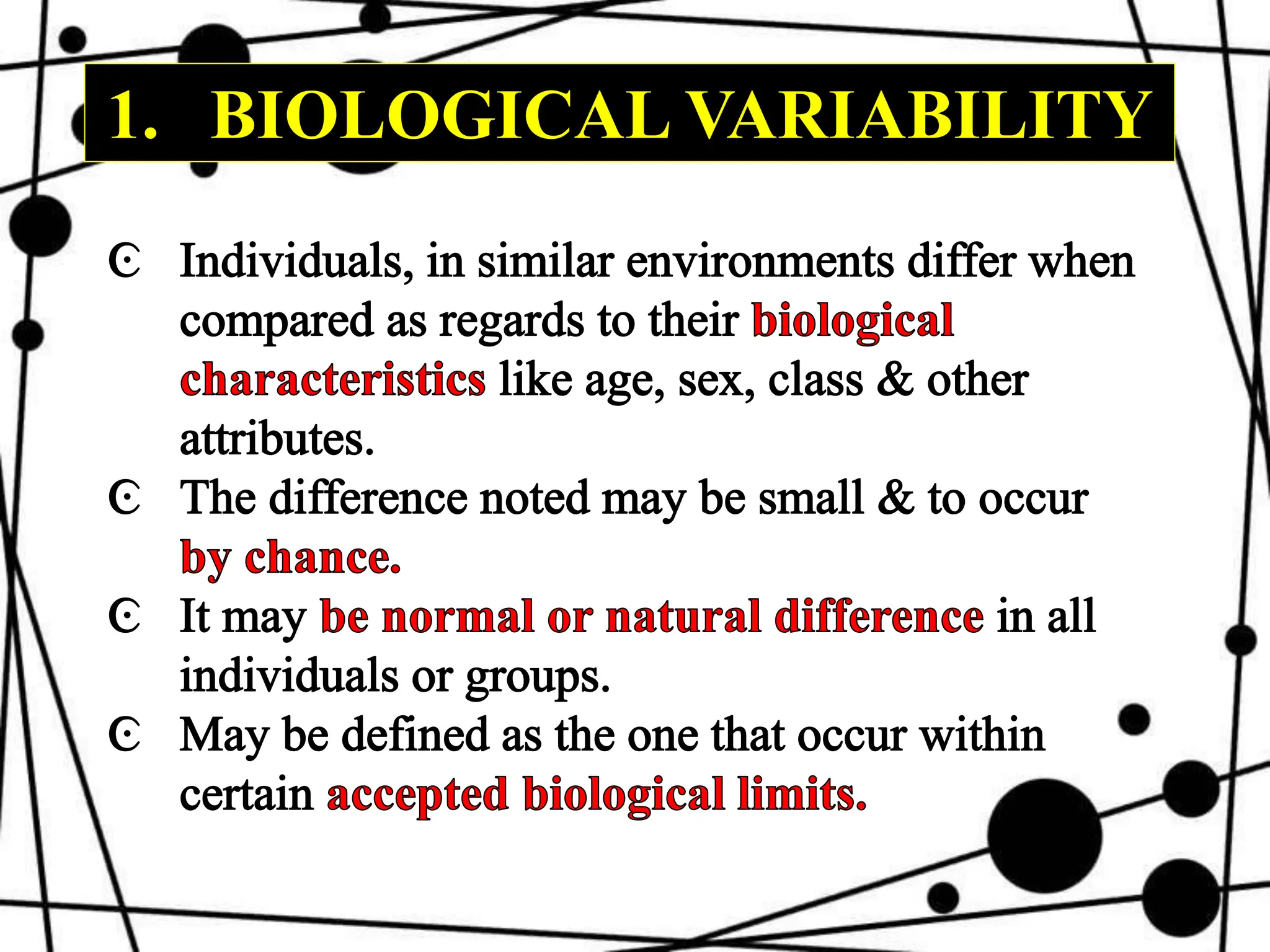 1. BIOLOGICAL VARIABILITY

Individuals, in similar environments differ when compared as regards to their biological characteristics like age, sex, class & other attributes.

The difference noted may be small & to occur by chance.

It may be normal or natural difference in all individuals or groups.

May be defined as the one that occur within certain accepted biological limits.